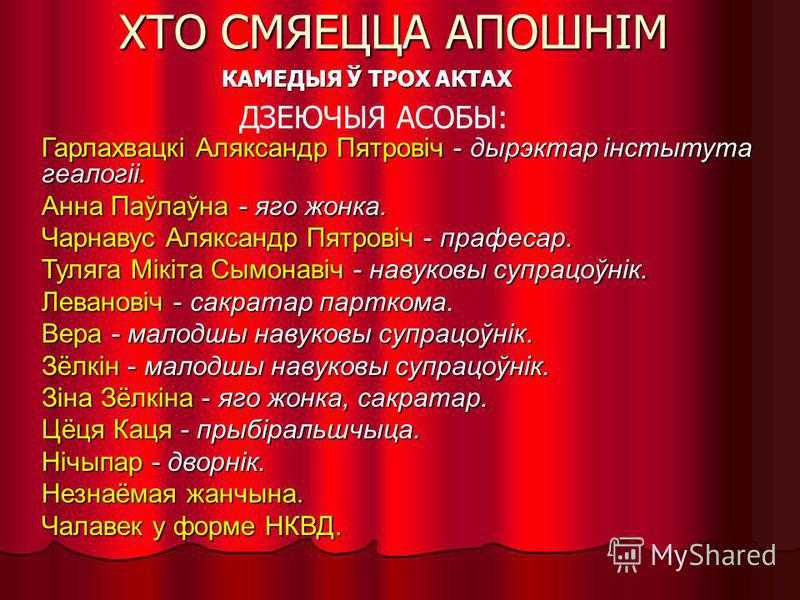 ХТО СМЯЕЦЦА АПОШНІМ

КАМЕДЫЯ Ў ТРОХ АКТАХ

ДЗЕЮЧЫЯ АСОБЫ:

Гарлахвацкі Аляксандр Пятровіч - дырэктар інстытута геалогіі.

Анна Паўлаўна - яго жонка.

Чарнавус Аляксандр Пятровіч - прафесар.

Туляга Мікіта Сымонавіч - навуковы супрацоўнік.

Левановіч - сакратар парткома.

Вера - малодшы навуковы супрацоўнік.

Зёлкін - малодшы навуковы супрацоўнік.

Зіна Зёлкіна - яго жонка, сакратар.

Цёця Каця - прыбіральшчыца.

Нічыпар - дворнік.

Незнаёмая жанчына.

Чалавек у форме НКВД.

MyShared